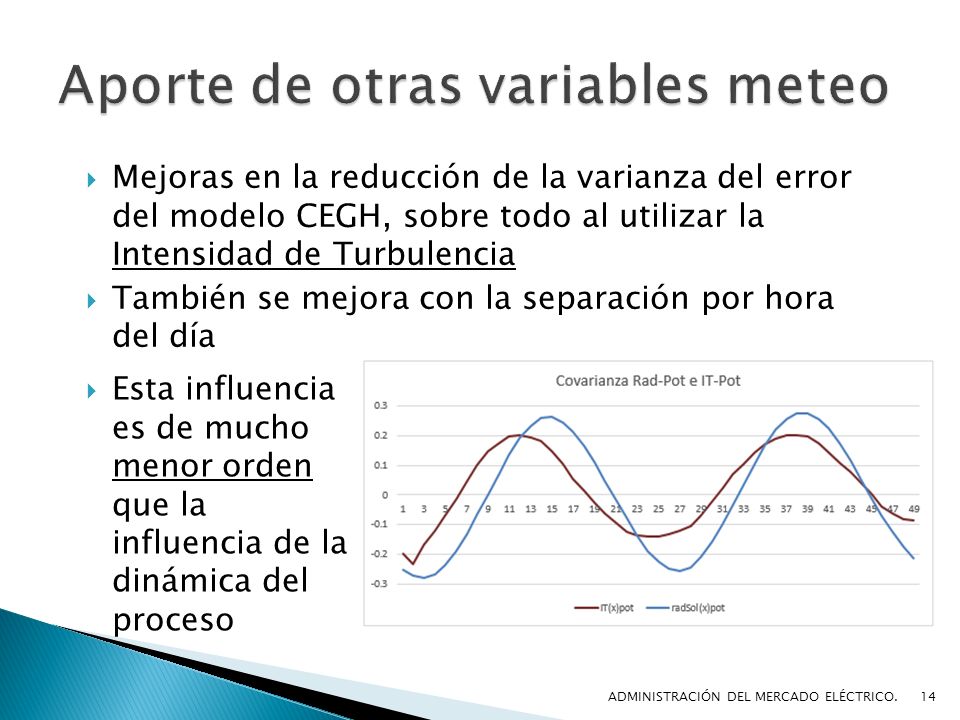 Aporte de otras variables meteo

Mejoras en la reducción de la varianza del error del modelo CEGH, sobre todo al utilizar la Intensidad de Turbulencia

También se mejora con la separación por hora del día

Esta influencia es de mucho menor orden que la influencia de la dinámica del proceso

Covarianza Rad-Pot e IT-Pot

0.3
0.2
0.1
0
-0.1
-0.2
-0.3

1 3 5 7 9 11 13 15 17 19 21 23 25 27 29 31 33 35 37 39 41 43 45 47 49

IT(x)pot radSol(x)pot

ADMINISTRACIÓN DEL MERCADO ELÉCTRICO. 14